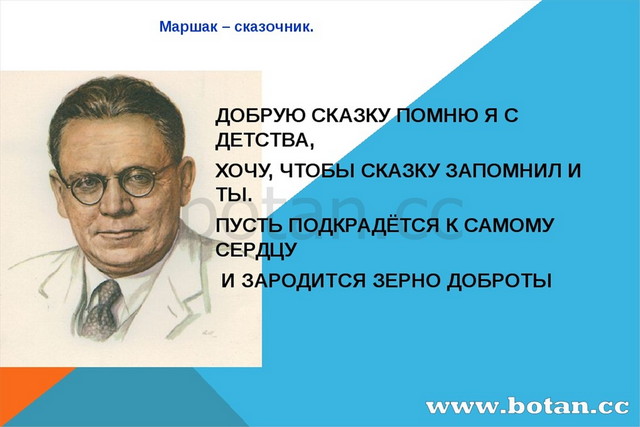 Маршак – сказочник.

ДОБРУЮ СКАЗКУ ПОМНЮ Я С ДЕТСТВА,

ХОЧУ, ЧТОБЫ СКАЗКУ ЗАПОМНИЛ И ТЫ.

ПУСТЬ ПОДКРАДЁТСЯ К САМОМУ СЕРДЦУ

И ЗАРОДИТСЯ ЗЕРНО ДОБРОТЫ

botan.cc

www.botan.cc